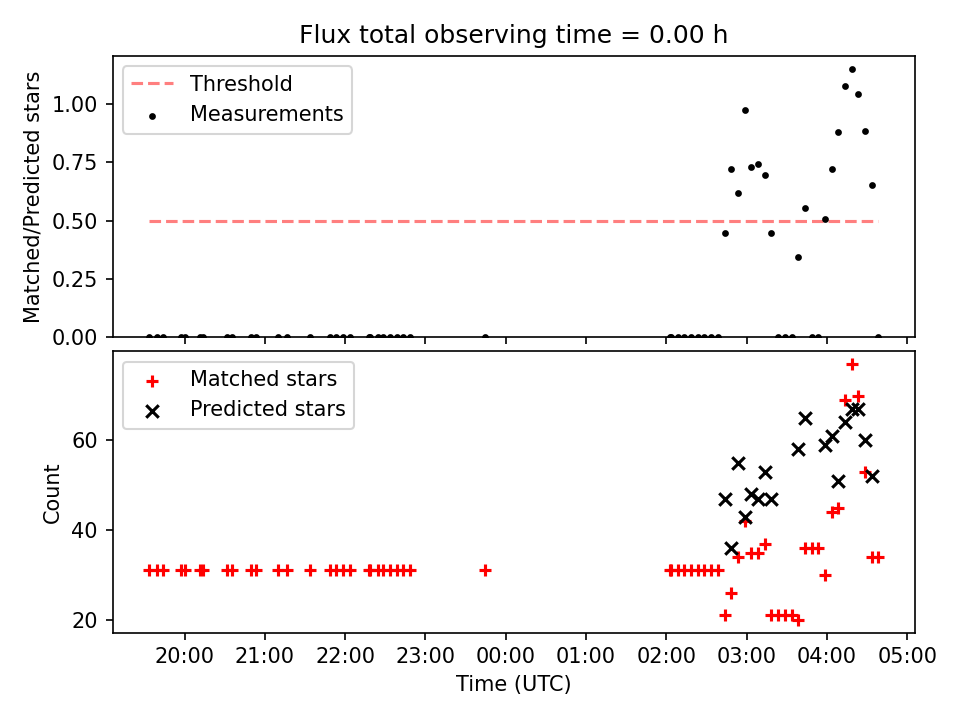 Flux total observing time = 0.00 h

Threshold
Measurements

Matched/Predicted stars

1.00
0.75
0.50
0.25
0.00

Matched stars
Predicted stars

Count

60
40
20

20:00
21:00
22:00
23:00
00:00
01:00
02:00
03:00
04:00
05:00

Time (UTC)